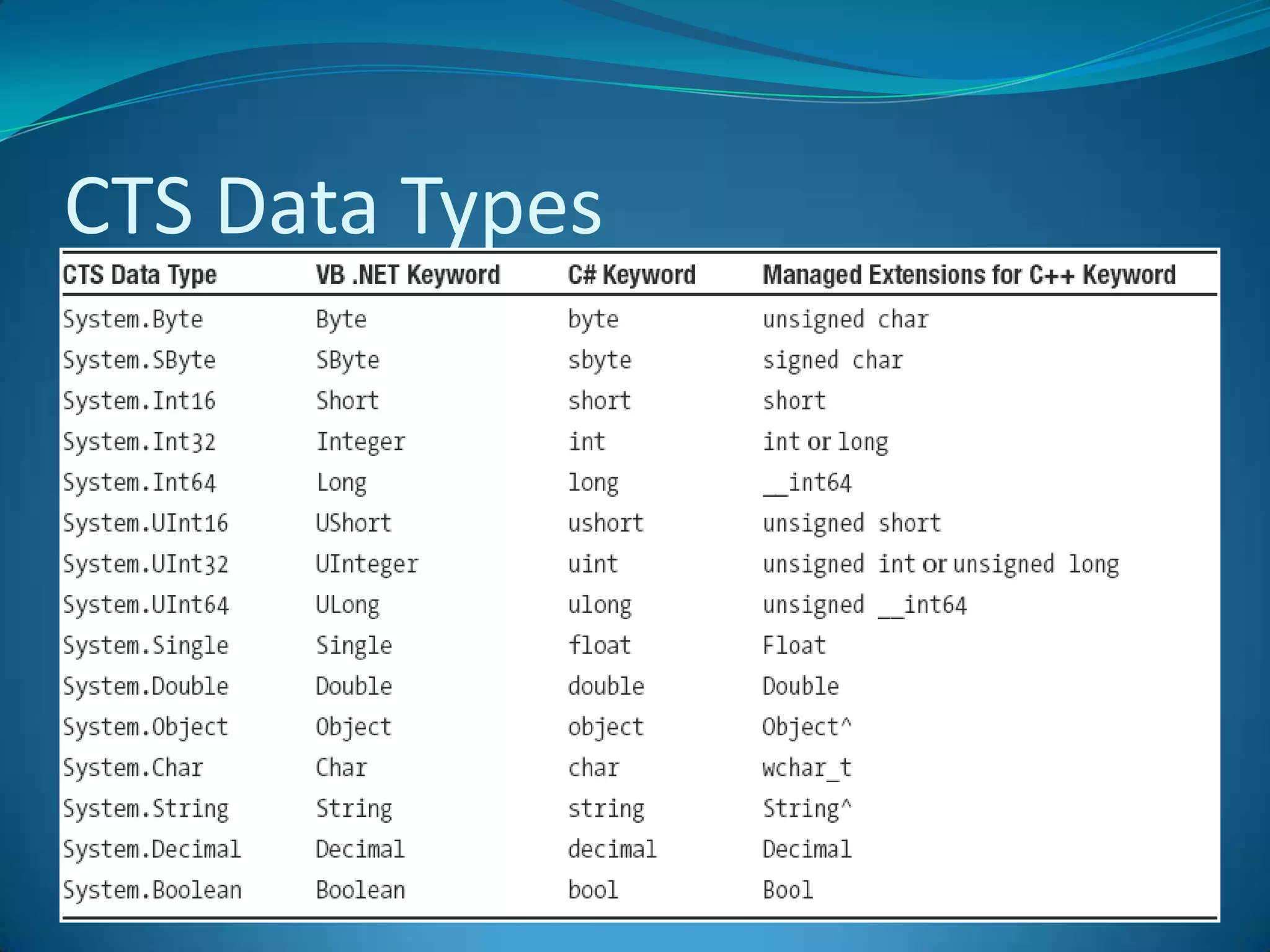 CTS Data Types

| CTS Data Type | VB .NET Keyword | C# Keyword | Managed Extensions for C++ Keyword |
|---|---|---|---|
| System.Byte | Byte | byte | unsigned char |
| System.SByte | SByte | sbyte | signed char |
| System.Int16 | Short | short | short |
| System.Int32 | Integer | int | int or long |
| System.Int64 | Long | long | __int64 |
| System.UInt16 | UShort | ushort | unsigned short |
| System.UInt32 | UInteger | uint | unsigned int or unsigned long |
| System.UInt64 | ULong | ulong | unsigned __int64 |
| System.Single | Single | float | Float |
| System.Double | Double | double | Double |
| System.Object | Object | object | Object^ |
| System.Char | Char | char | wchar_t |
| System.String | String | string | String^ |
| System.Decimal | Decimal | decimal | Decimal |
| System.Boolean | Boolean | bool | Bool |